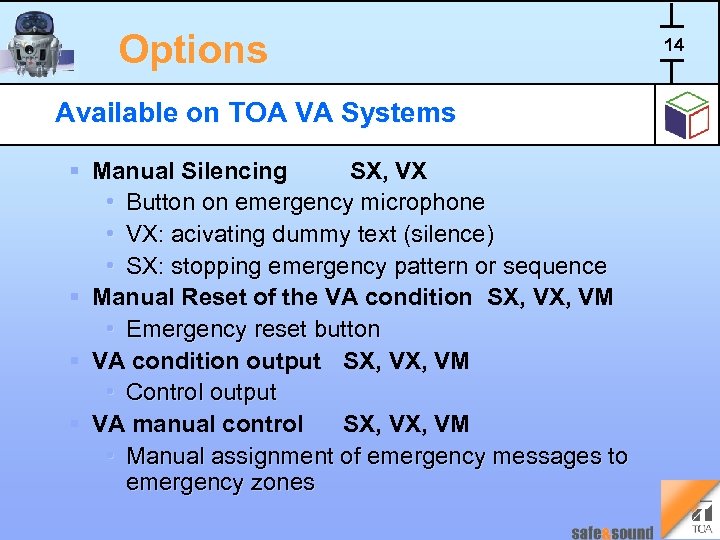 Options

14

Available on TOA VA Systems

- Manual Silencing SX, VX
  - Button on emergency microphone
  - VX: acivating dummy text (silence)
  - SX: stopping emergency pattern or sequence
- Manual Reset of the VA condition SX, VX, VM
  - Emergency reset button
- VA condition output SX, VX, VM
  - Control output
- VA manual control SX, VX, VM
  - Manual assignment of emergency messages to emergency zones

safe&sound

TOA